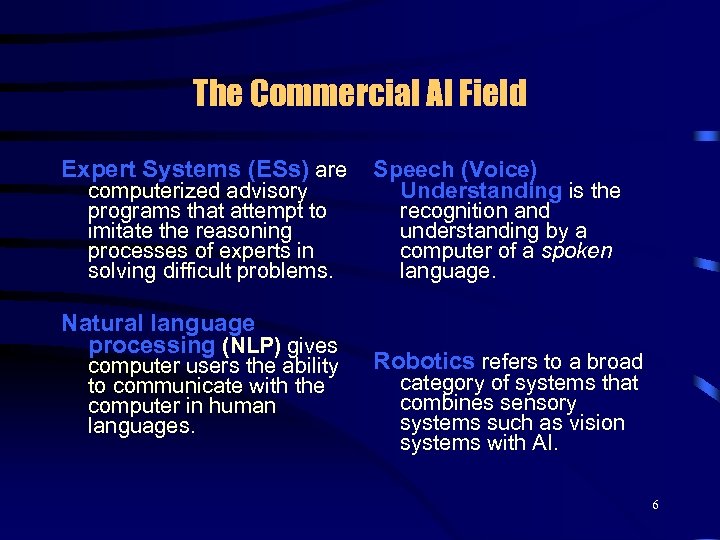 The Commercial AI Field

Expert Systems (ESs) are computerized advisory programs that attempt to imitate the reasoning processes of experts in solving difficult problems.

Natural language processing (NLP) gives computer users the ability to communicate with the computer in human languages.

Speech (Voice) Understanding is the recognition and understanding by a computer of a spoken language.

Robotics refers to a broad category of systems that combines sensory systems such as vision systems with AI.

6